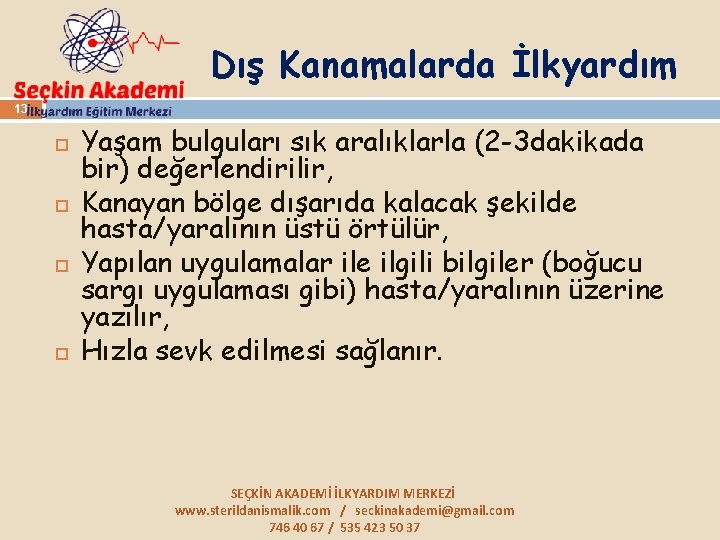 Seçkin Akademi
13 İlkyardım Eğitim Merkezi

Dış Kanamalarda İlkyardım

Yaşam bulguları sık aralıklarla (2-3dakikada bir) değerlendirilir,

Kanayan bölge dışarıda kalacak şekilde hasta/yaralının üstü örtülür,

Yapılan uygulamalar ile ilgili bilgiler (boğucu sargı uygulaması gibi) hasta/yaralının üzerine yazılır,

Hızla sevk edilmesi sağlanır.

SEÇKİN AKADEMİ İLKYARDIM MERKEZİ
www.sterildanismalik.com / seckinakademi@gmail.com
746 40 67 / 535 423 50 37